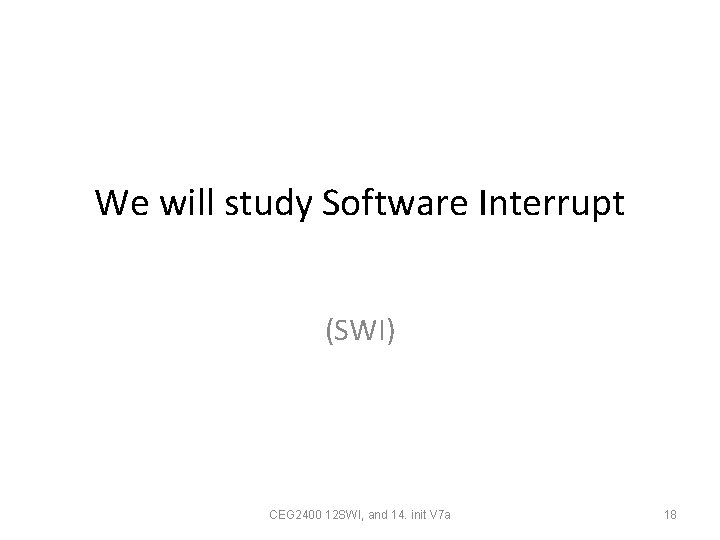 We will study Software Interrupt

(SWI)

CEG2400 12SWI, and 14. init V7a

18